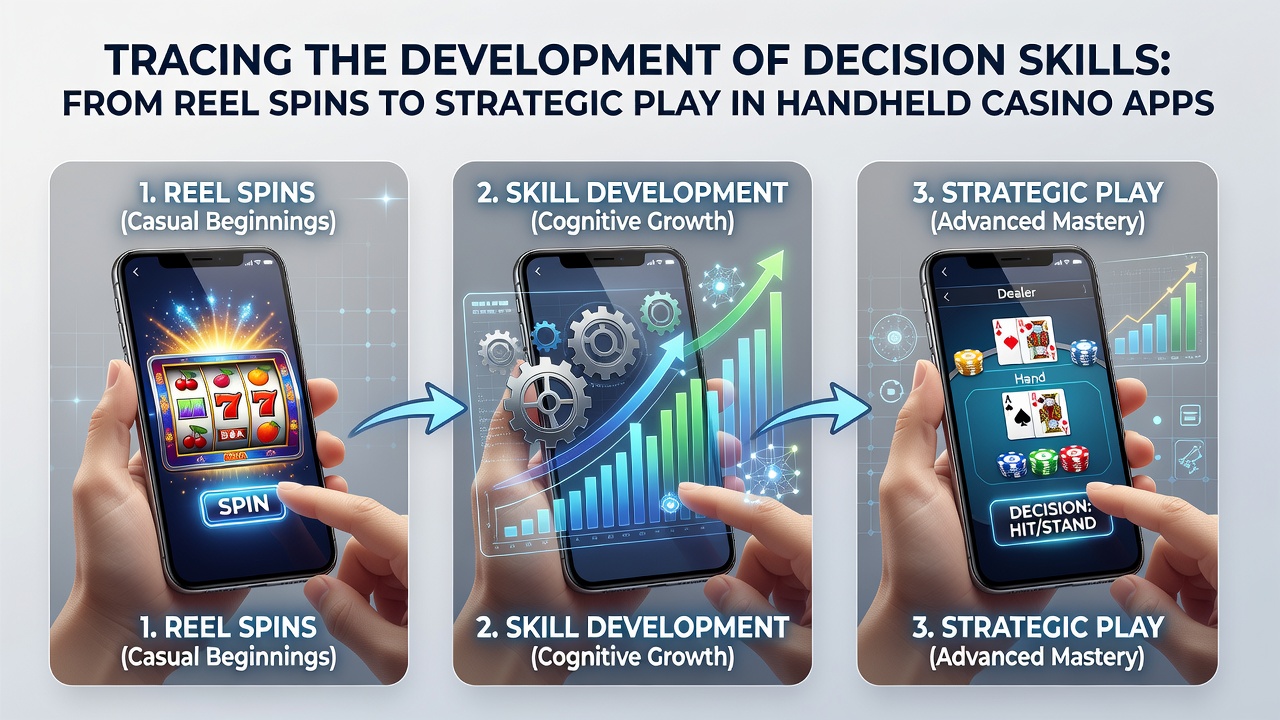 TRACING THE DEVELOPMENT OF DECISION SKILLS:
FROM REEL SPINS TO STRATEGIC PLAY IN HANDHELD CASINO APPS

1. REEL SPINS
(Casual Beginnings)

777

SPIN

1. REEL SPINS
(Casual Beginnings)

2. SKILL DEVELOPMENT
(Cognitive Growth)

2. SKILL DEVELOPMENT
(Cognitive Growth)

3. STRATEGIC PLAY
(Advanced Mastery)

Dealer

Hand

DECISION:
HIT/STAND

3. STRATEGIC PLAY
(Advanced Mastery)